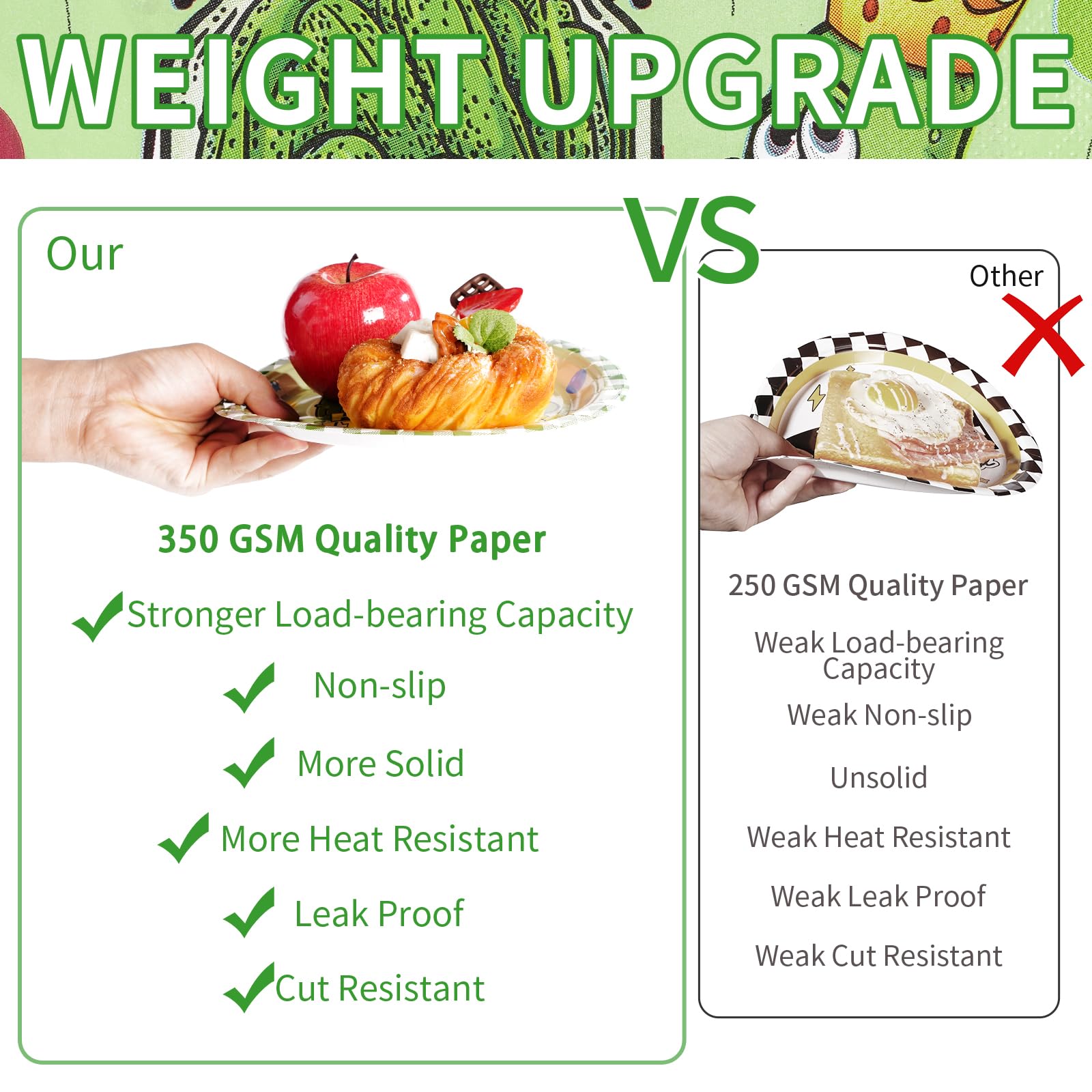 WEIGHT UPGRADE

VS

Our

350 GSM Quality Paper

Stronger Load-bearing Capacity

Non-slip

More Solid

More Heat Resistant

Leak Proof

Cut Resistant

Other

250 GSM Quality Paper

Weak Load-bearing Capacity

Weak Non-slip

Unsolid

Weak Heat Resistant

Weak Leak Proof

Weak Cut Resistant